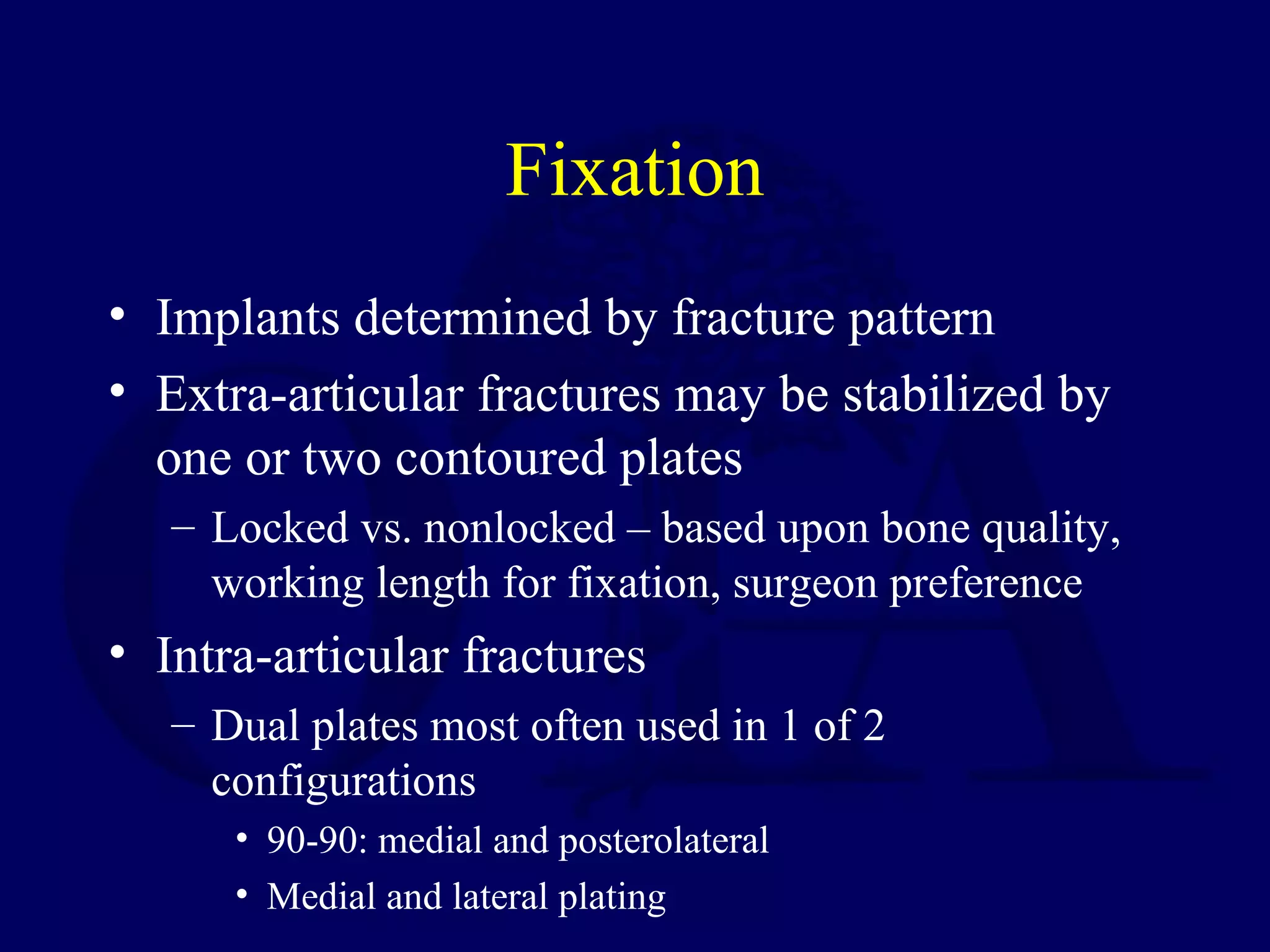 Fixation

• Implants determined by fracture pattern
• Extra-articular fractures may be stabilized by one or two contoured plates
  – Locked vs. nonlocked – based upon bone quality, working length for fixation, surgeon preference
• Intra-articular fractures
  – Dual plates most often used in 1 of 2 configurations
    • 90-90: medial and posterolateral
    • Medial and lateral plating